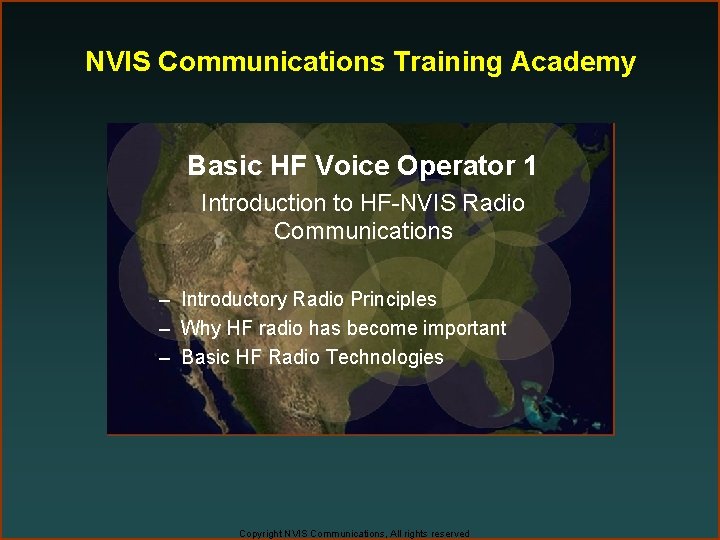 NVIS Communications Training Academy

Basic HF Voice Operator 1

Introduction to HF-NVIS Radio Communications

– Introductory Radio Principles
– Why HF radio has become important
– Basic HF Radio Technologies

Copyright NVIS Communications, All rights reserved